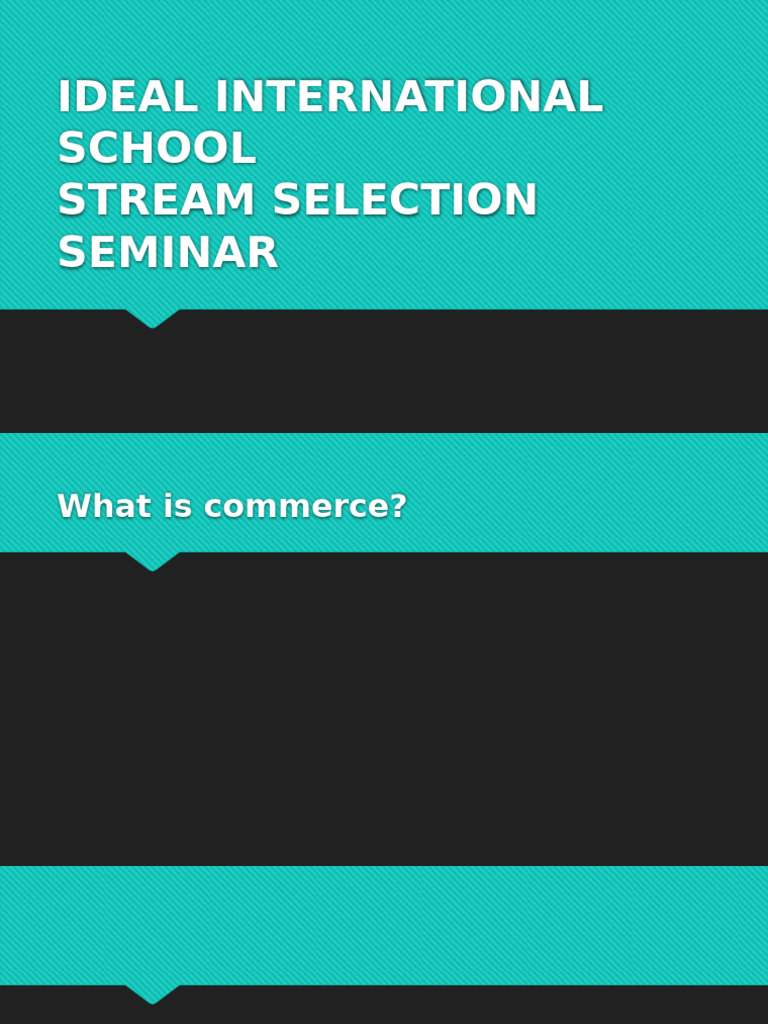 IDEAL INTERNATIONAL SCHOOL
STREAM SELECTION SEMINAR

What is commerce?